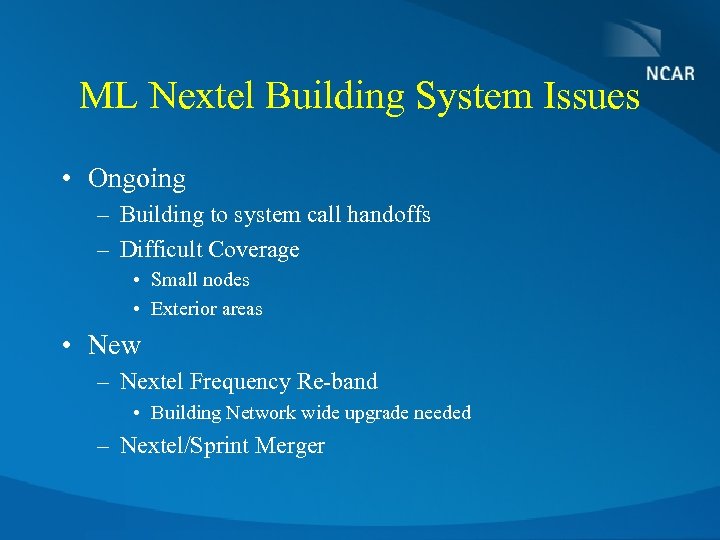 NCAR

ML Nextel Building System Issues

• Ongoing
– Building to system call handoffs
– Difficult Coverage
• Small nodes
• Exterior areas
• New
– Nextel Frequency Re-band
• Building Network wide upgrade needed
– Nextel/Sprint Merger